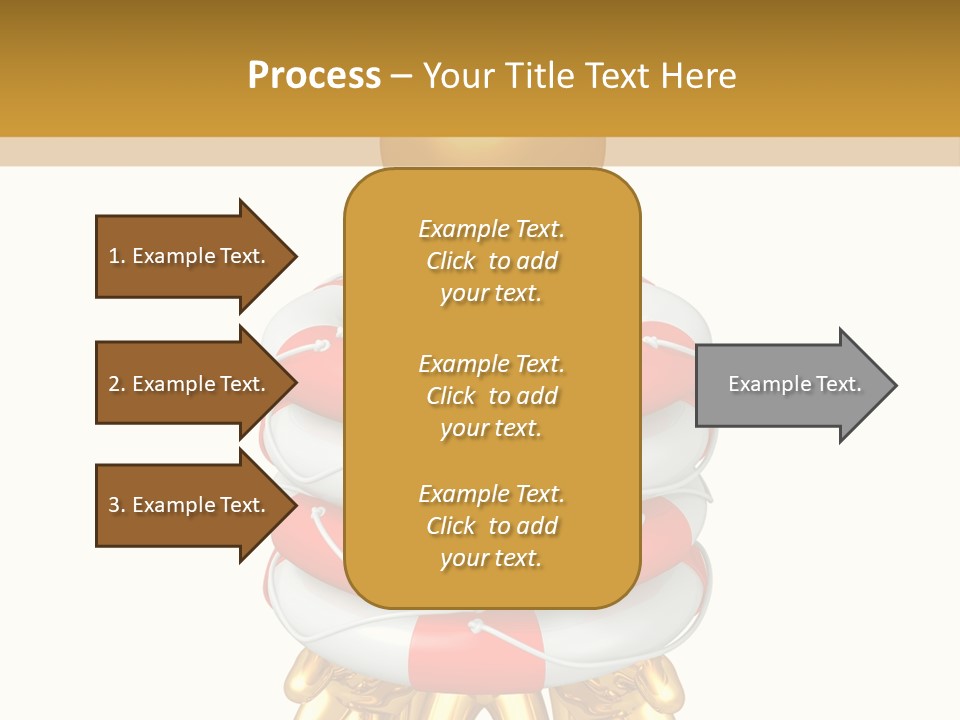 Process – Your Title Text Here

1. Example Text.

2. Example Text.

3. Example Text.

Example Text. Click to add your text.

Example Text. Click to add your text.

Example Text. Click to add your text.

Example Text.